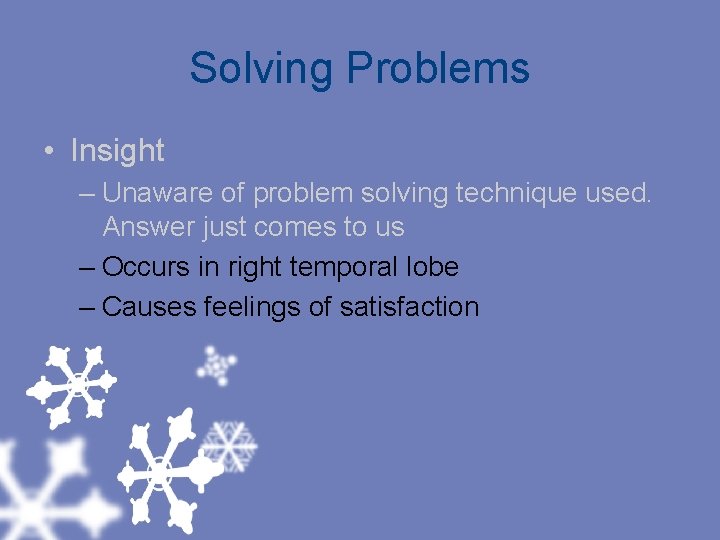 Solving Problems

• Insight

– Unaware of problem solving technique used. Answer just comes to us

– Occurs in right temporal lobe

– Causes feelings of satisfaction